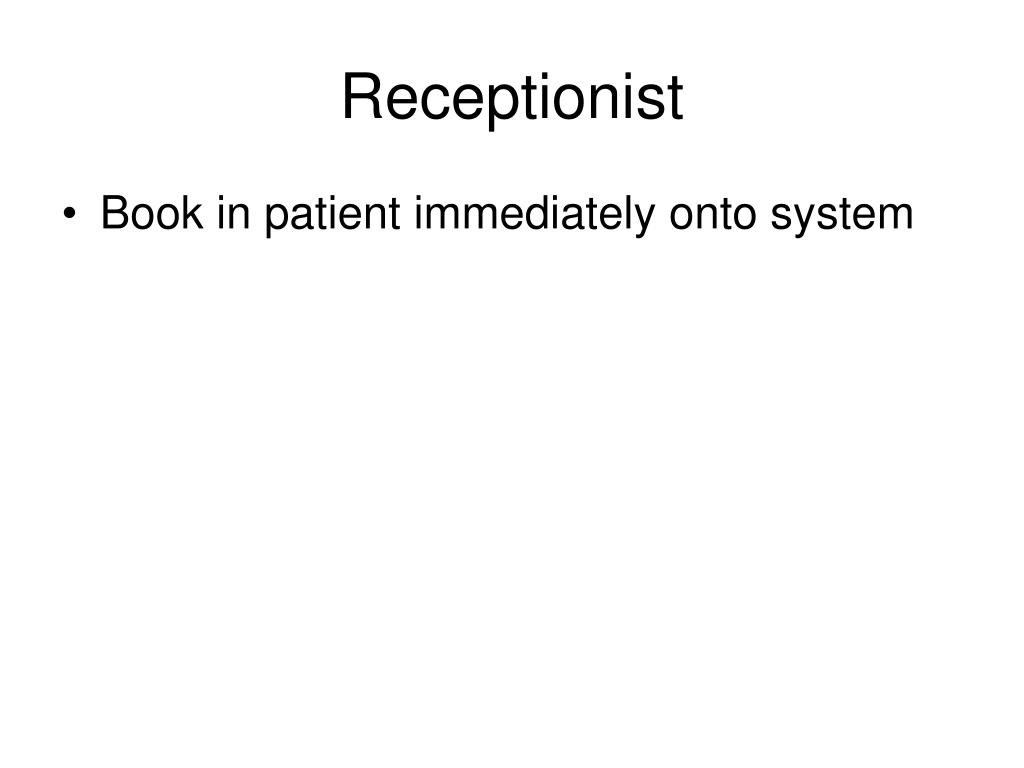 Receptionist

• Book in patient immediately onto system